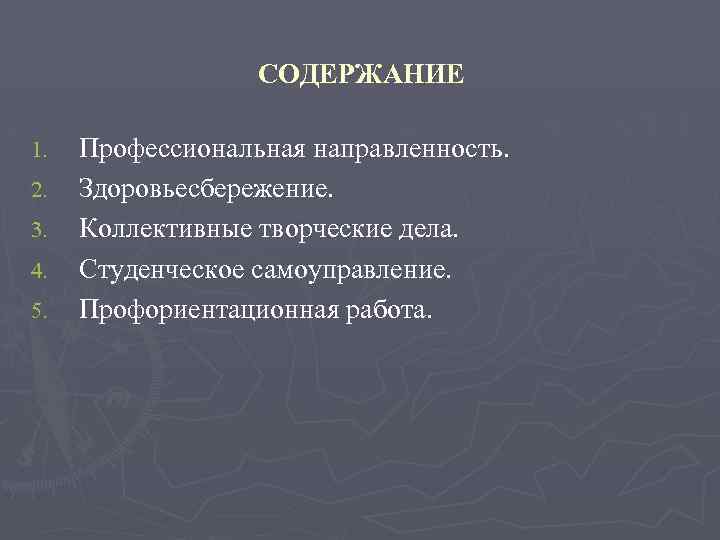 СОДЕРЖАНИЕ

1. Профессиональная направленность.
2. Здоровьесбережение.
3. Коллективные творческие дела.
4. Студенческое самоуправление.
5. Профориентационная работа.